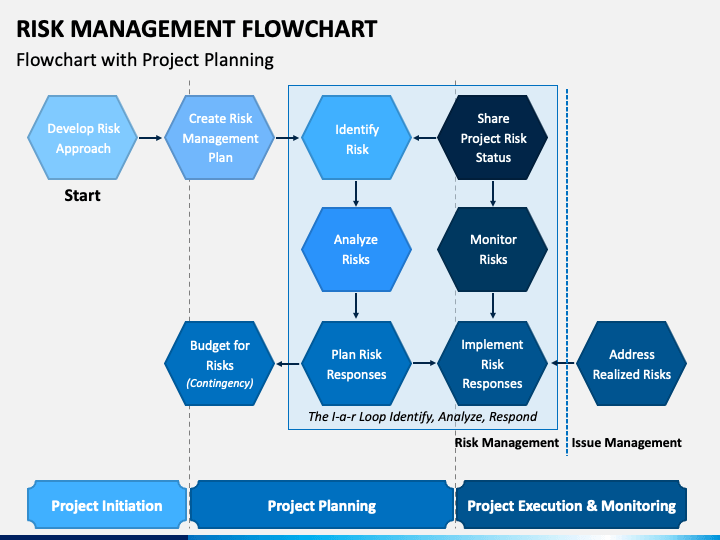 RISK MANAGEMENT FLOWCHART

Flowchart with Project Planning

Develop Risk Approach

Start

Create Risk Management Plan

Identify Risk

Share Project Risk Status

Analyze Risks

Monitor Risks

Budget for Risks (Contingency)

Plan Risk Responses

Implement Risk Responses

Address Realized Risks

The I-a-r Loop Identify, Analyze, Respond

Risk Management

Issue Management

Project Initiation

Project Planning

Project Execution & Monitoring